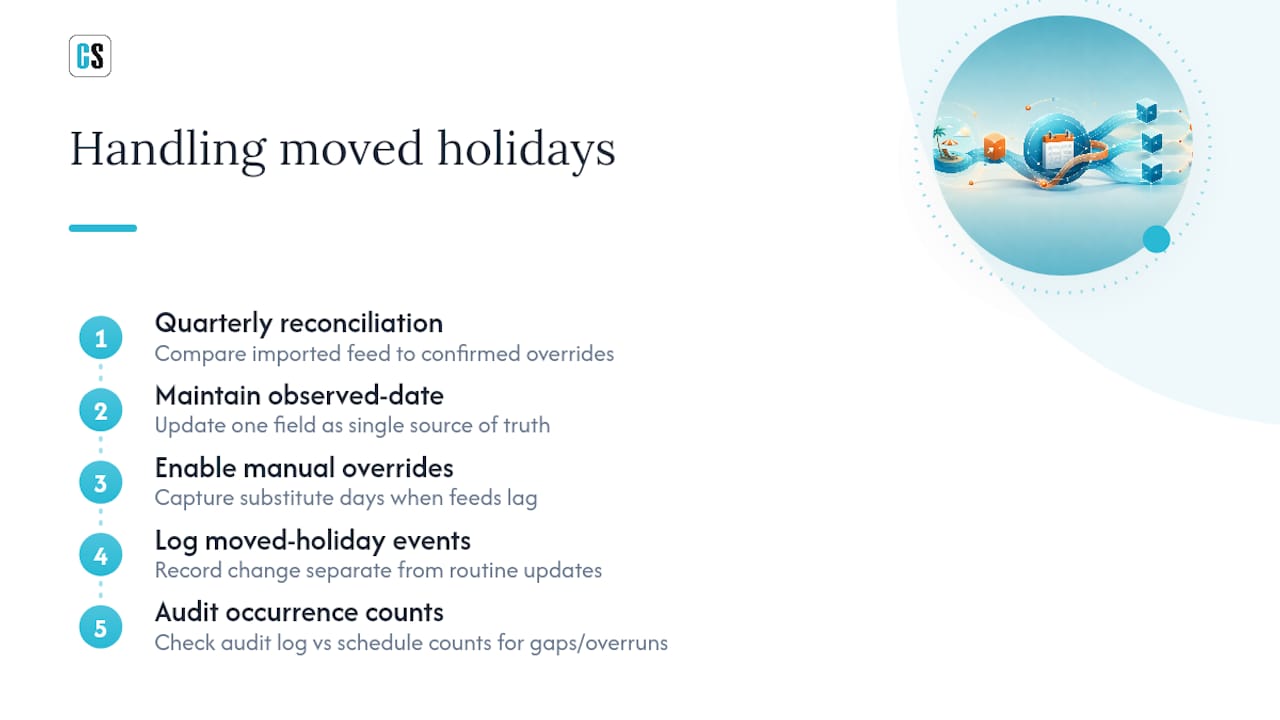 CS

Handling moved holidays

1 Quarterly reconciliation
Compare imported feed to confirmed overrides

2 Maintain observed-date
Update one field as single source of truth

3 Enable manual overrides
Capture substitute days when feeds lag

4 Log moved-holiday events
Record change separate from routine updates

5 Audit occurrence counts
Check audit log vs schedule counts for gaps/overruns